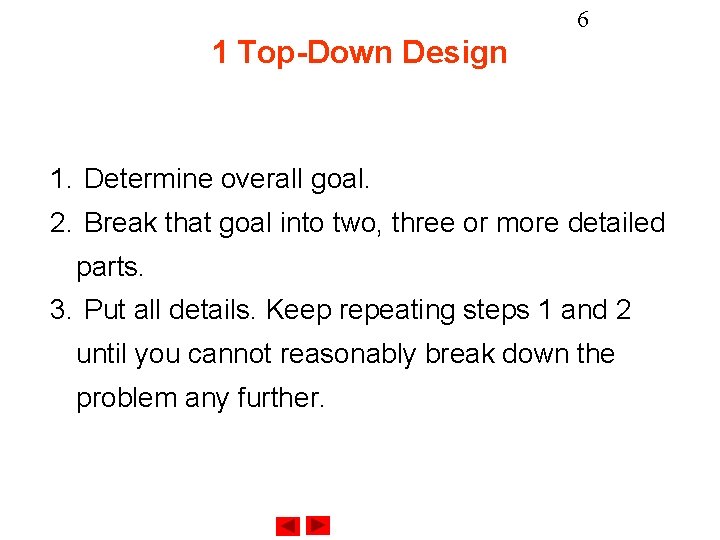 6

1 Top-Down Design

1. Determine overall goal.
2. Break that goal into two, three or more detailed parts.
3. Put all details. Keep repeating steps 1 and 2 until you cannot reasonably break down the problem any further.